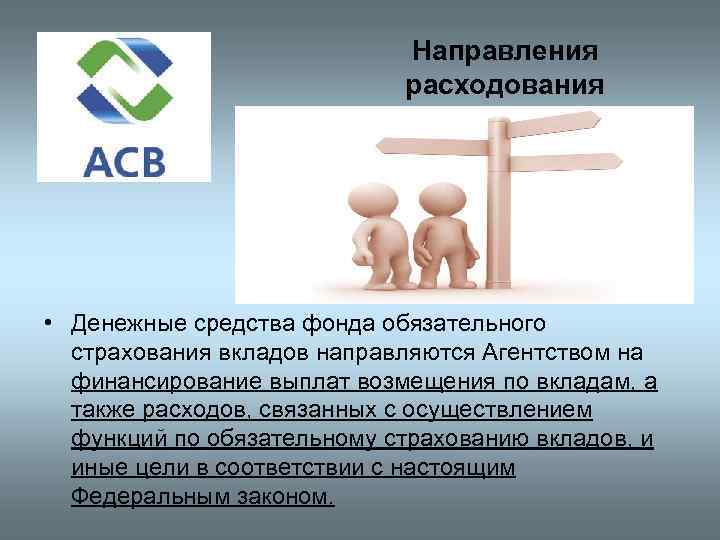 АСВ

Направления расходования

• Денежные средства фонда обязательного страхования вкладов направляются Агентством на финансирование выплат возмещения по вкладам, а также расходов, связанных с осуществлением функций по обязательному страхованию вкладов, и иные цели в соответствии с настоящим Федеральным законом.